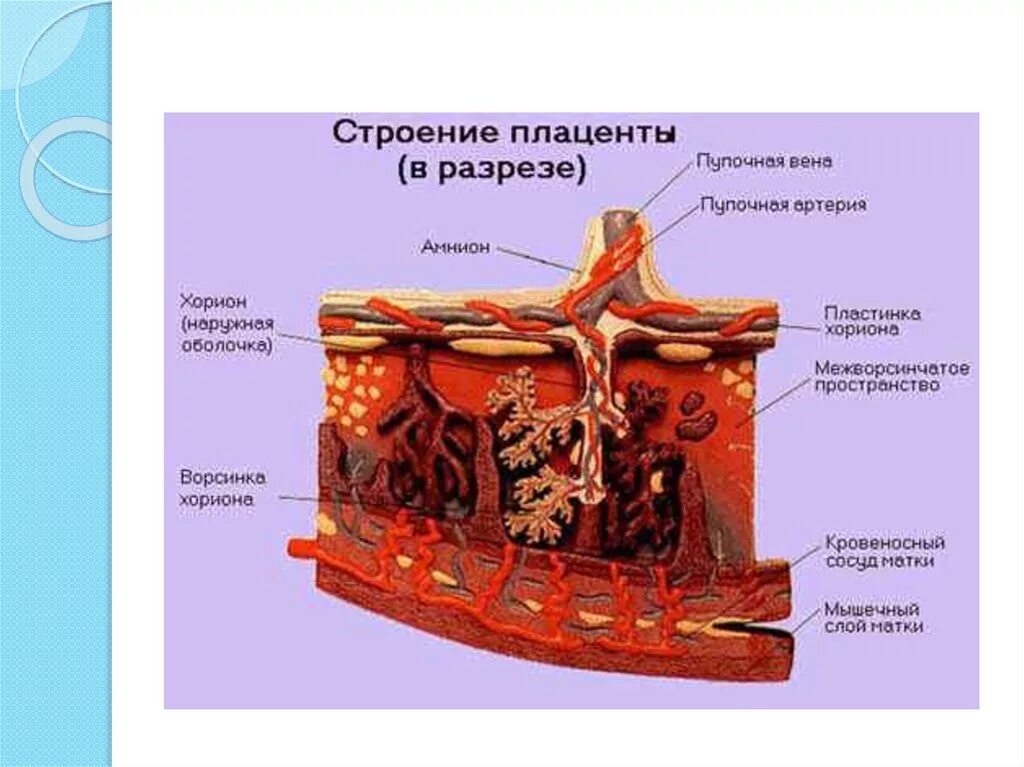 Строение плаценты
(в разрезе)

Пупочная вена

Пупочная артерия

Амнион

Хорион
(наружная
оболочка)

Пластинка
хориона

Межворсинчатое
пространство

Ворсинка
хориона

Кровеносный
сосуд матки

Мышечный
слой матки